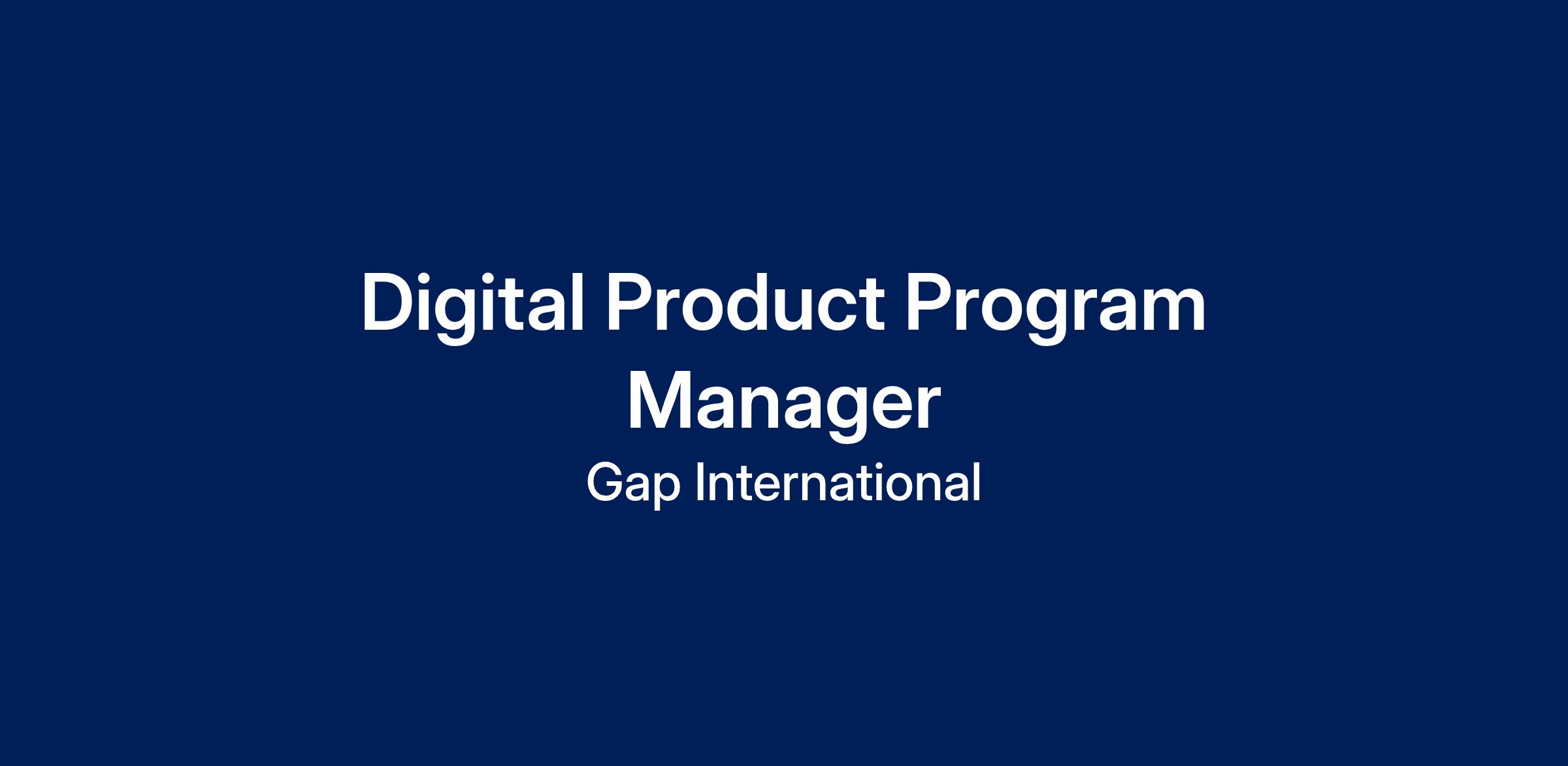 Digital Product Program Manager

Gap International